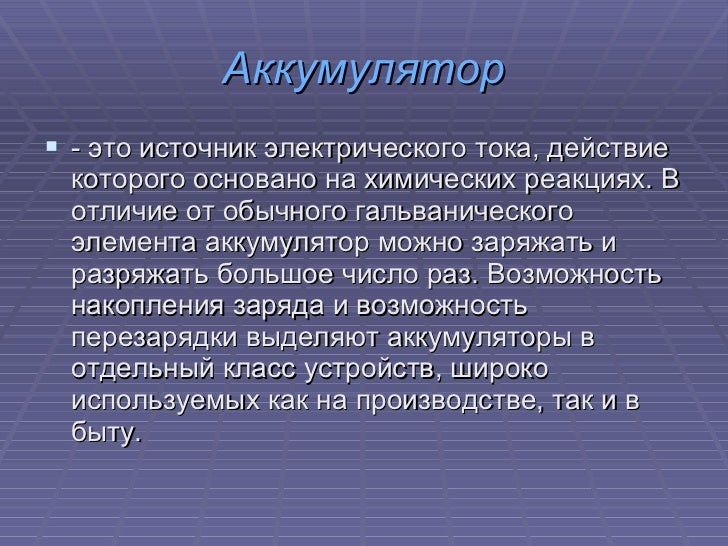 Аккумулятор

- это источник электрического тока, действие которого основано на химических реакциях. В отличие от обычного гальванического элемента аккумулятор можно заряжать и разряжать большое число раз. Возможность накопления заряда и возможность перезарядки выделяют аккумуляторы в отдельный класс устройств, широко используемых как на производстве, так и в быту.